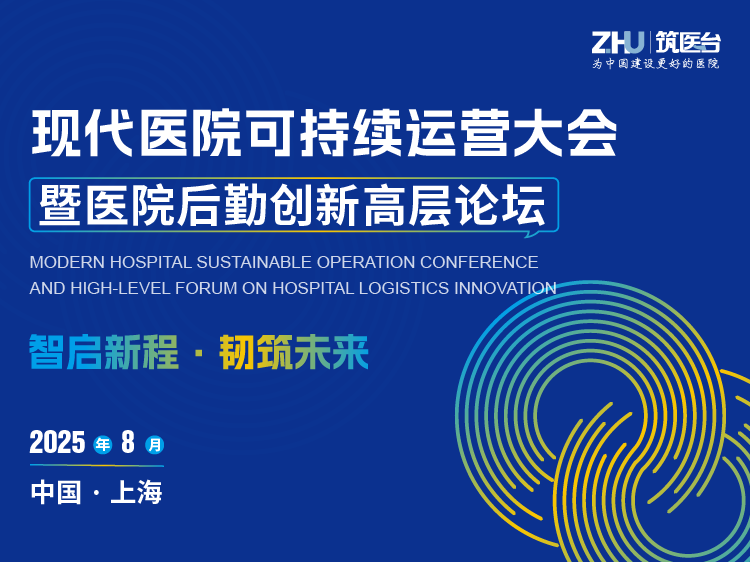 ZHU 筑医台
为中国建设更好的医院

现代医院可持续运营大会
暨医院后勤创新高层论坛

MODERN HOSPITAL SUSTAINABLE OPERATION CONFERENCE AND HIGH-LEVEL FORUM ON HOSPITAL LOGISTICS INNOVATION

智启新程 · 韧筑未来

2025 年 8 月

中国 · 上海